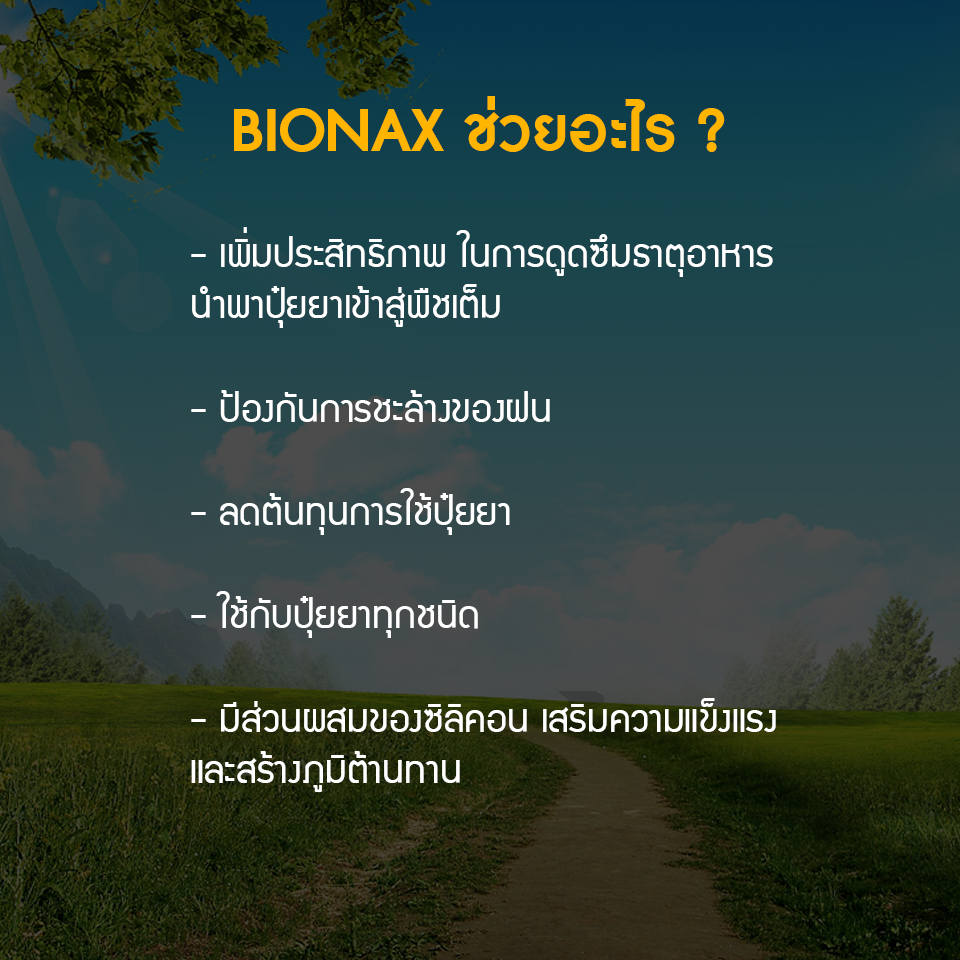 BIONAX ช่วยอะไร ?

- เพิ่มประสิทธิภาพ ในการดูดซึมธาตุอาหาร นำพาปุ๋ยยาเข้าสู่พืชเต็ม

- ป้องกันการชะล้างของฝน

- ลดต้นทุนการใช้ปุ๋ยยา

- ใช้กับปุ๋ยยาทุกชนิด

- มีส่วนผสมของซิลิคอน เสริมความแข็งแรง และสร้างภูมิต้านทาน